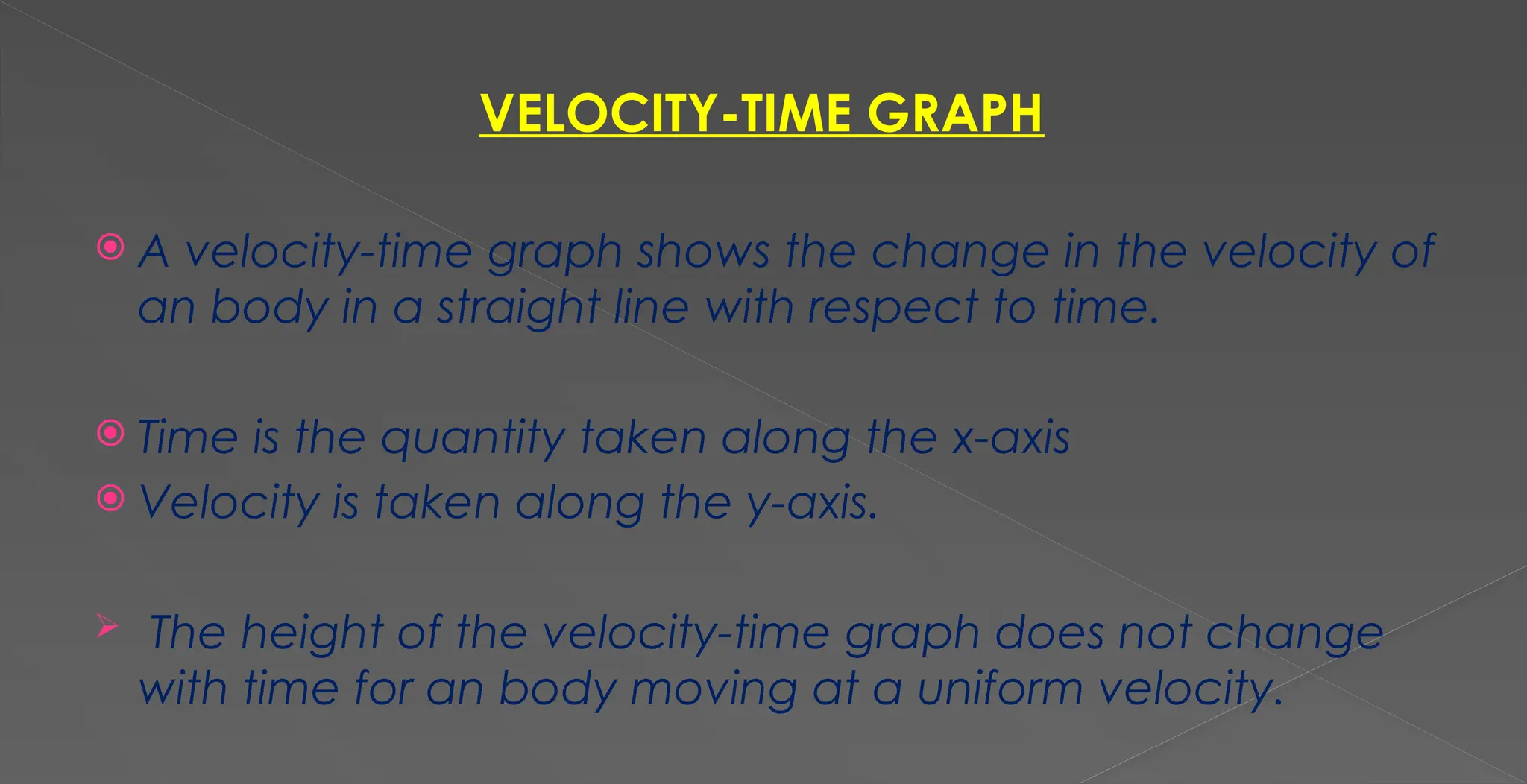 VELOCITY-TIME GRAPH

A velocity-time graph shows the change in the velocity of an body in a straight line with respect to time.

Time is the quantity taken along the x-axis

Velocity is taken along the y-axis.

The height of the velocity-time graph does not change with time for an body moving at a uniform velocity.